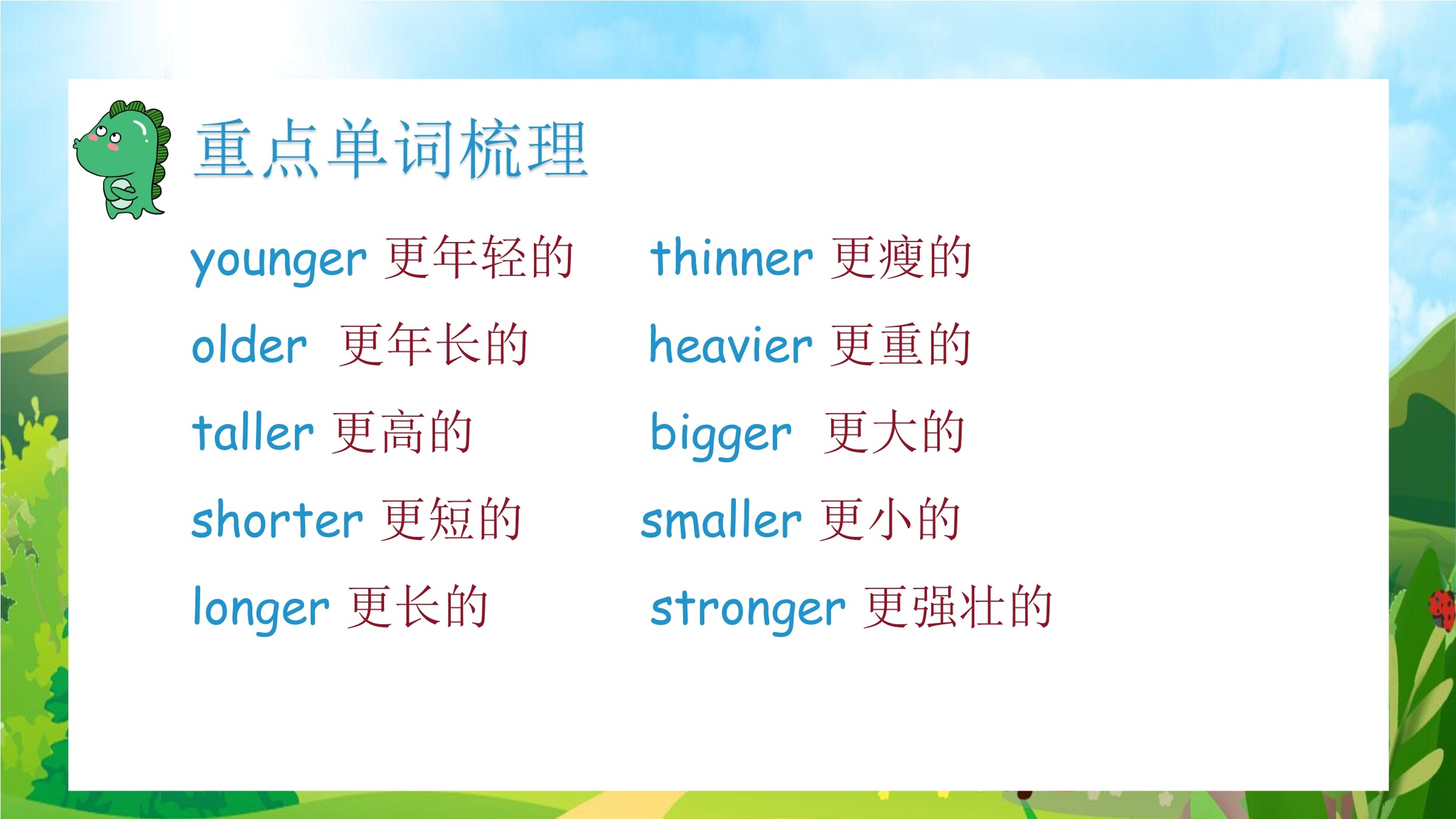 重点单词梳理

younger 更年轻的
older 更年长的
taller 更高的
shorter 更短的
longer 更长的

thinner 更瘦的
heavier 更重的
bigger 更大的
smaller 更小的
stronger 更强壮的